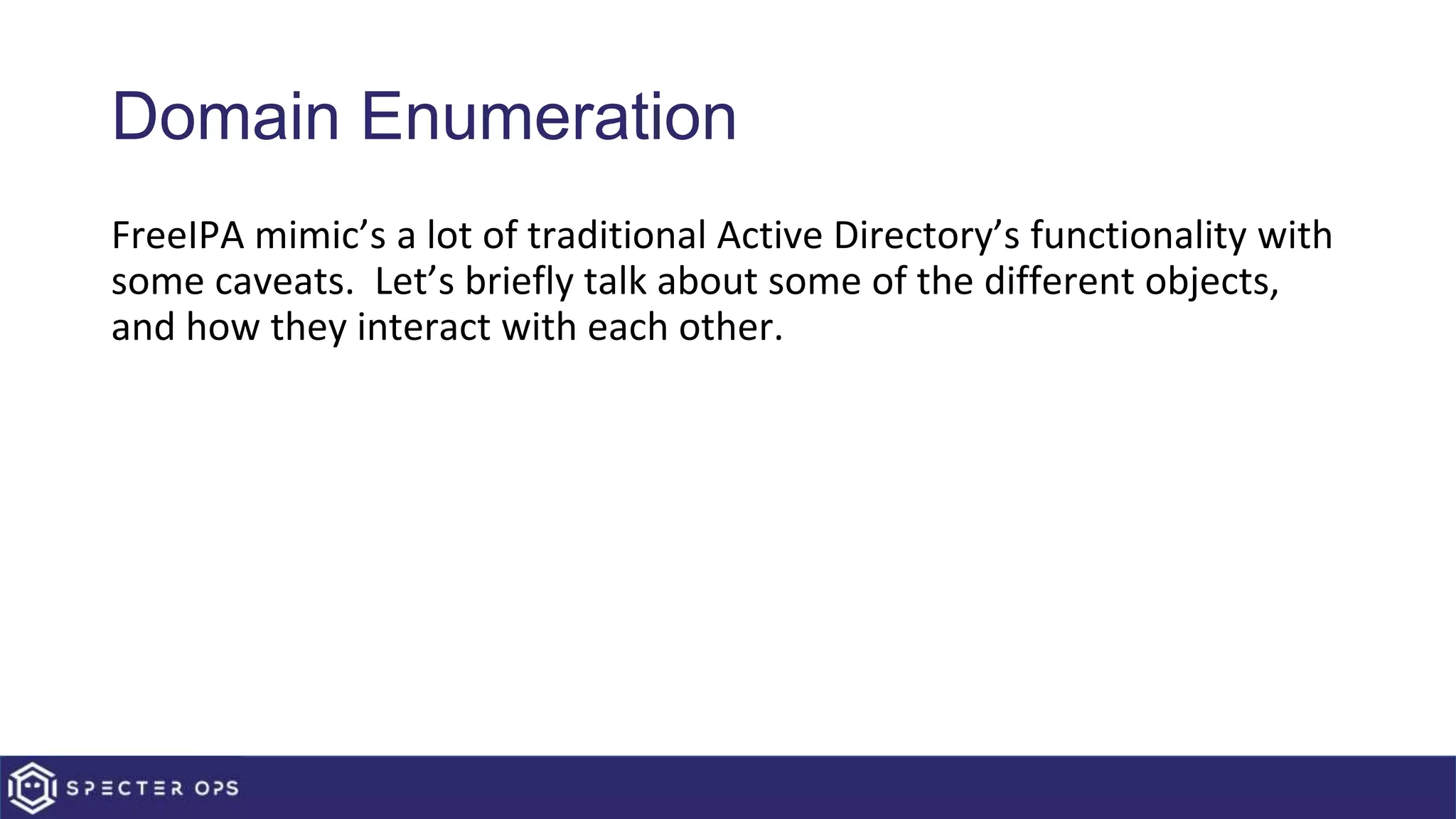 Domain Enumeration

FreeIPA mimic’s a lot of traditional Active Directory’s functionality with some caveats. Let’s briefly talk about some of the different objects, and how they interact with each other.

SPECTER OPS